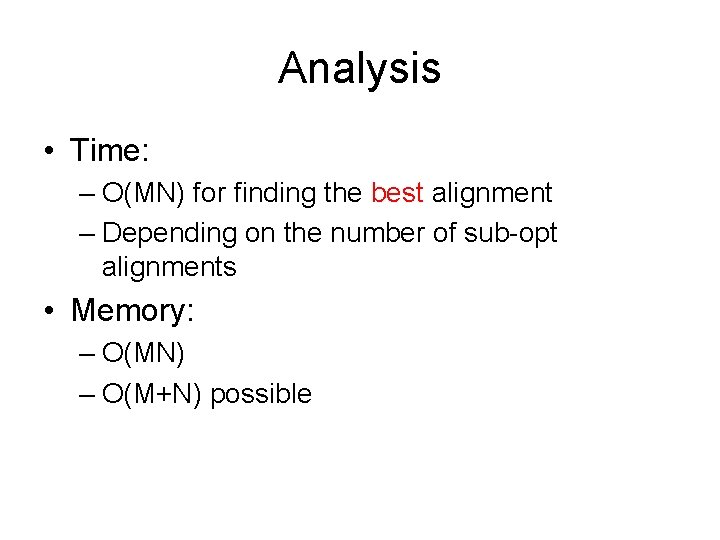 Analysis

• Time:
– O(MN) for finding the best alignment
– Depending on the number of sub-opt alignments
• Memory:
– O(MN)
– O(M+N) possible